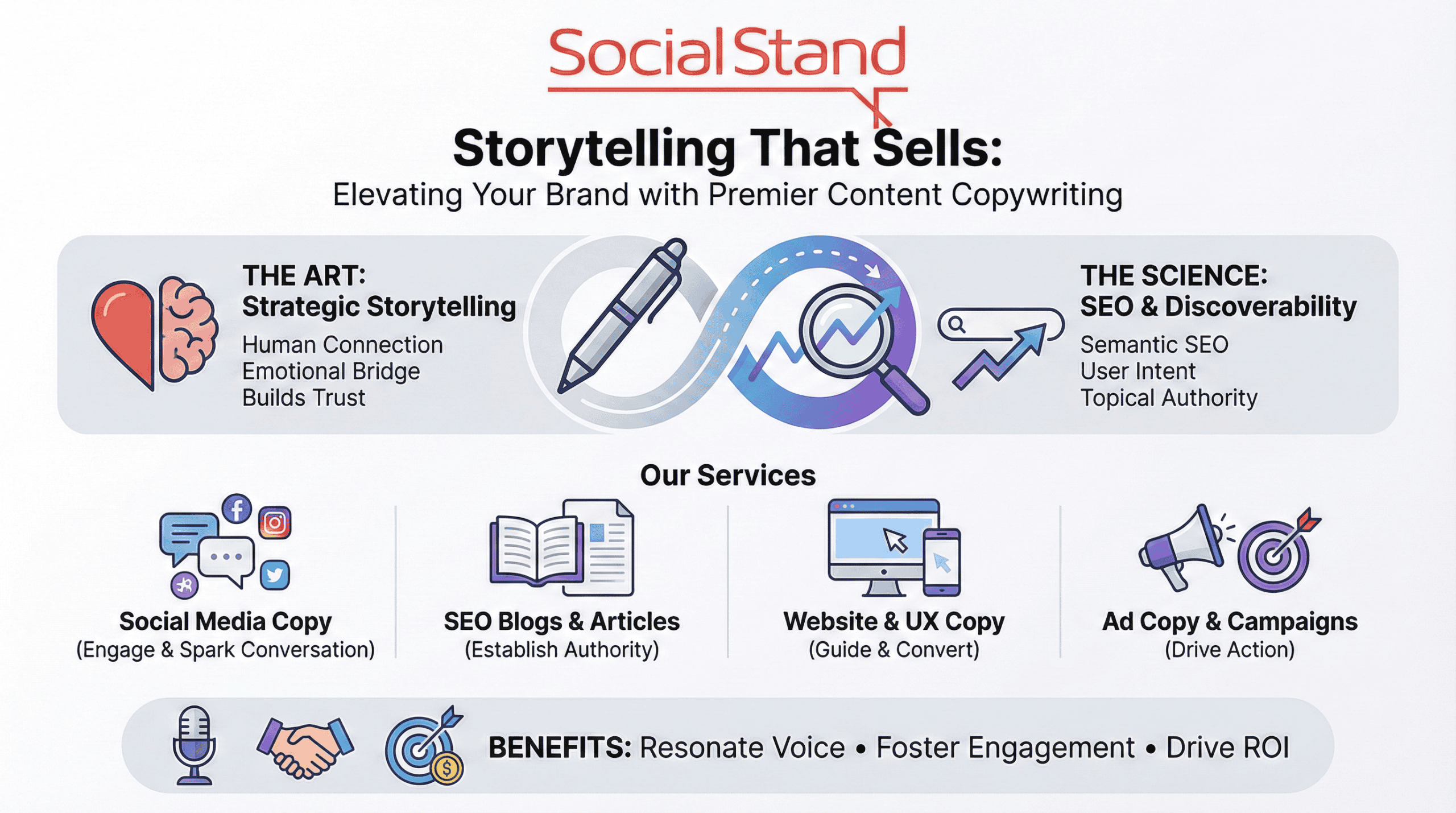 Social Stand

Storytelling That Sells:
Elevating Your Brand with Premier Content Copywriting

THE ART:
Strategic Storytelling
Human Connection
Emotional Bridge
Builds Trust

THE SCIENCE:
SEO & Discoverability
Semantic SEO
User Intent
Topical Authority

Our Services

Social Media Copy
(Engage & Spark Conversation)

SEO Blogs & Articles
(Establish Authority)

Website & UX Copy
(Guide & Convert)

Ad Copy & Campaigns
(Drive Action)

BENEFITS: Resonate Voice • Foster Engagement • Drive ROI